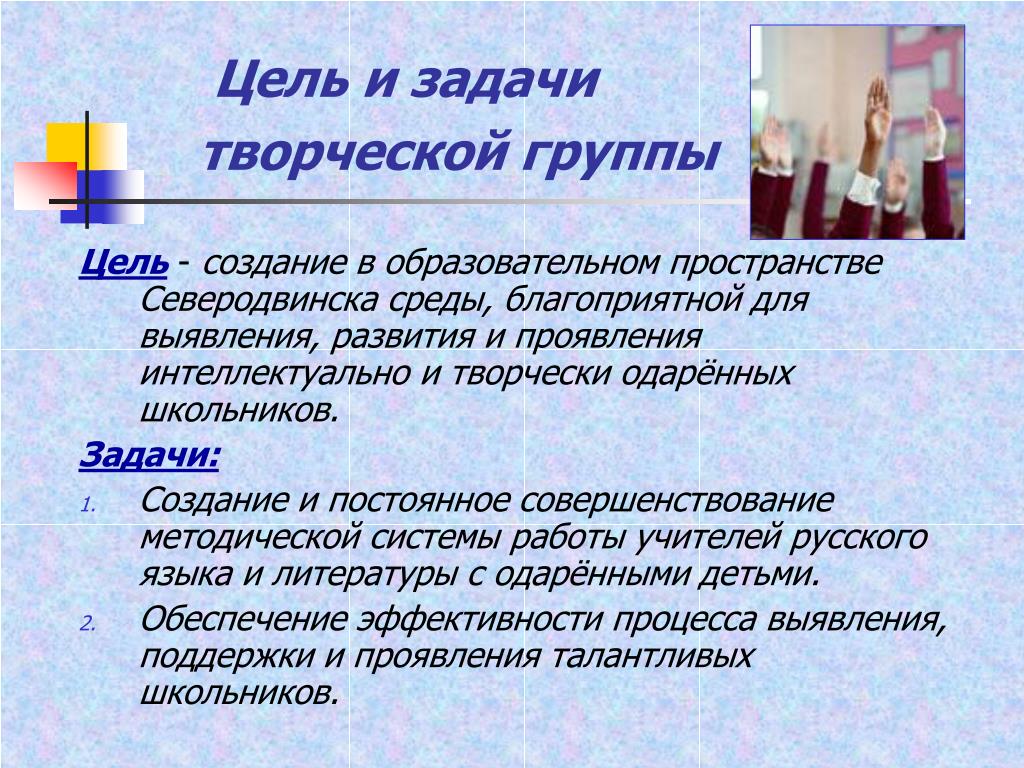 Цель и задачи творческой группы

Цель - создание в образовательном пространстве Северодвинска среды, благоприятной для выявления, развития и проявления интеллектуально и творчески одарённых школьников.

Задачи:

1. Создание и постоянное совершенствование методической системы работы учителей русского языка и литературы с одарёнными детьми.
2. Обеспечение эффективности процесса выявления, поддержки и проявления талантливых школьников.